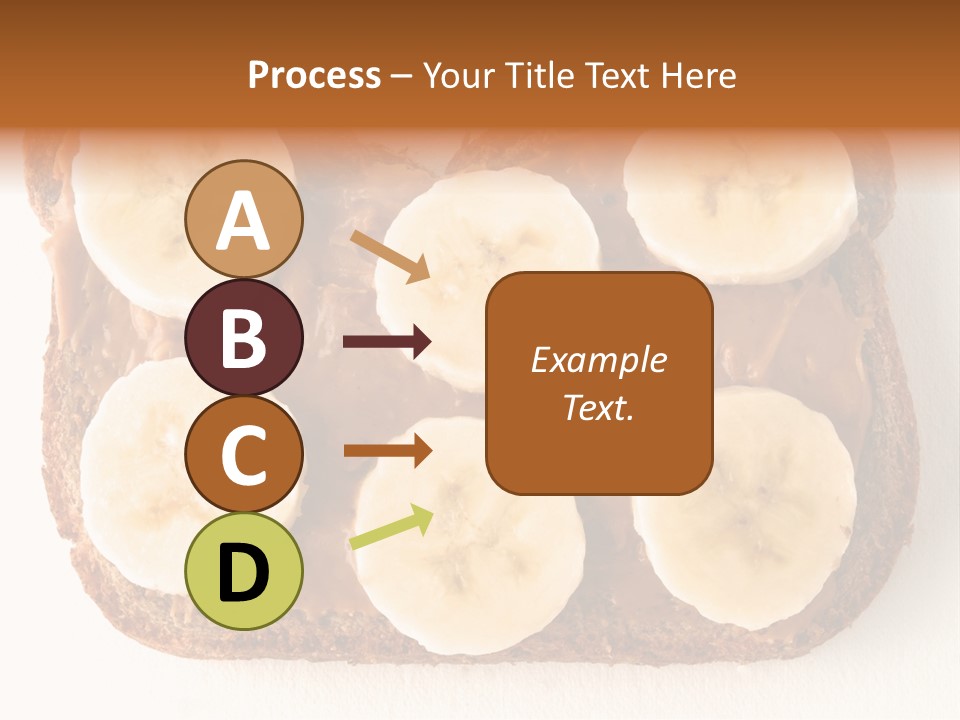 Process – Your Title Text Here

A

B

C

D

Example Text.